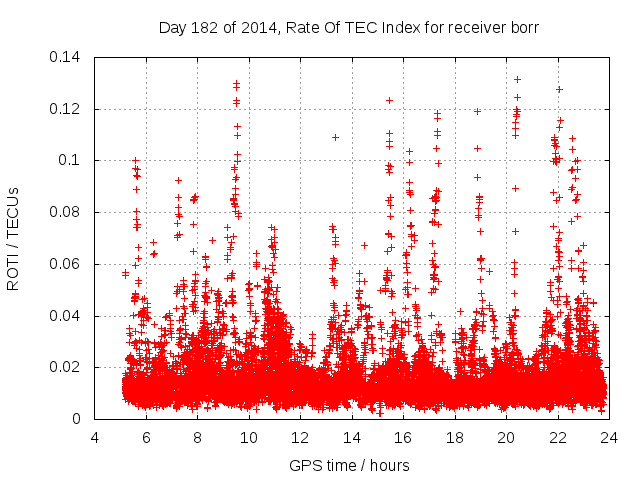 Day 182 of 2014, Rate Of TEC Index for receiver borr

ROTI / TECUs

0.14
0.12
0.1
0.08
0.06
0.04
0.02
0

4 6 8 10 12 14 16 18 20 22 24

GPS time / hours